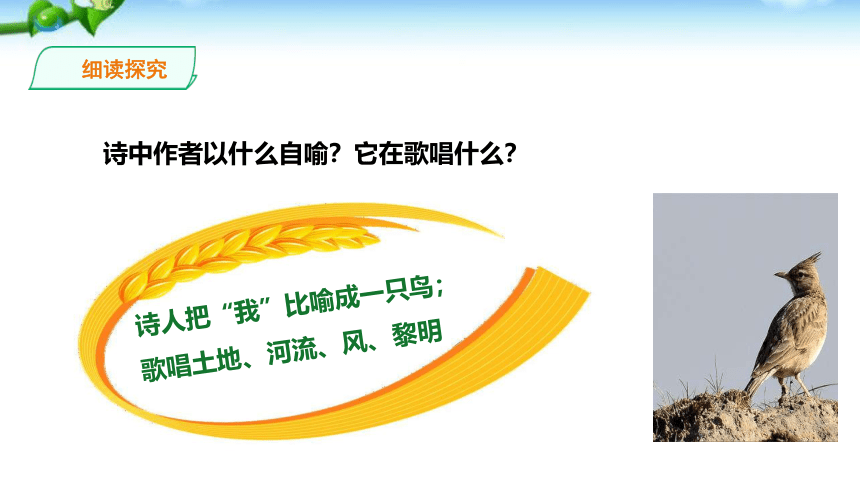 细读探究

诗中作者以什么自喻？它在歌唱什么？

诗人把“我”比喻成一只鸟；
歌唱土地、河流、风、黎明